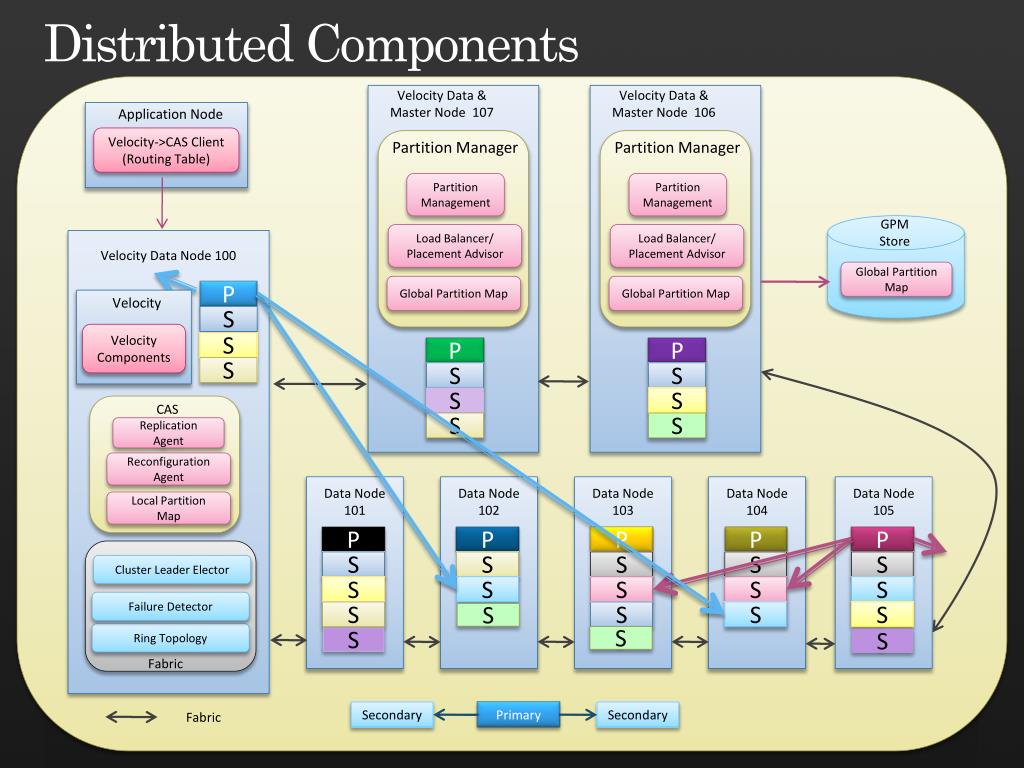 Distributed Components

Application Node

Velocity->CAS Client (Routing Table)

Velocity Data Node 100

Velocity

Velocity Components

P
S
S
S

CAS

Replication Agent

Reconfiguration Agent

Local Partition Map

Cluster Leader Elector

Failure Detector

Ring Topology

Fabric

Velocity Data & Master Node 107

Partition Manager

Partition Management

Load Balancer/ Placement Advisor

Global Partition Map

P
S
S
S

Velocity Data & Master Node 106

Partition Manager

Partition Management

Load Balancer/ Placement Advisor

Global Partition Map

P
S
S
S

GPM Store

Global Partition Map

Data Node 101

P
S
S
S
S

Data Node 102

P
S
S
S

Data Node 103

P
S
S
S
S

Data Node 104

P
S
S
S

Data Node 105

P
S
S
S
S

Fabric

Secondary

Primary

Secondary